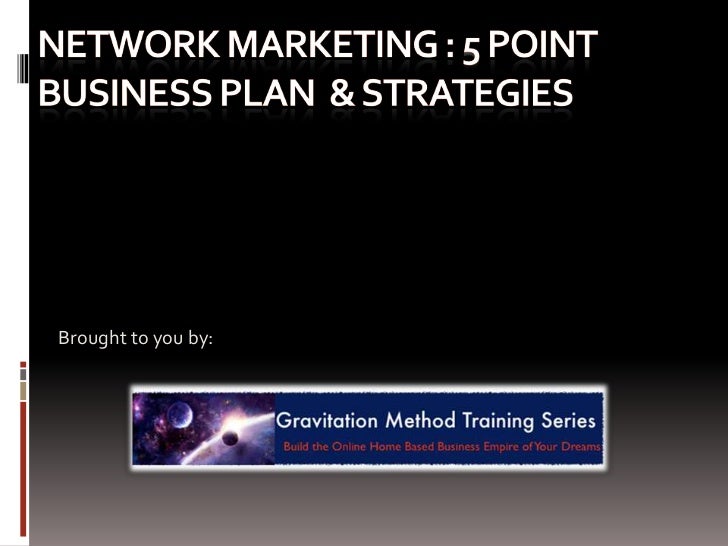 NETWORK MARKETING : 5 POINT BUSINESS PLAN & STRATEGIES

Brought to you by:

Gravitation Method Training Series

Build the Online Home Based Business Empire of Your Dreams